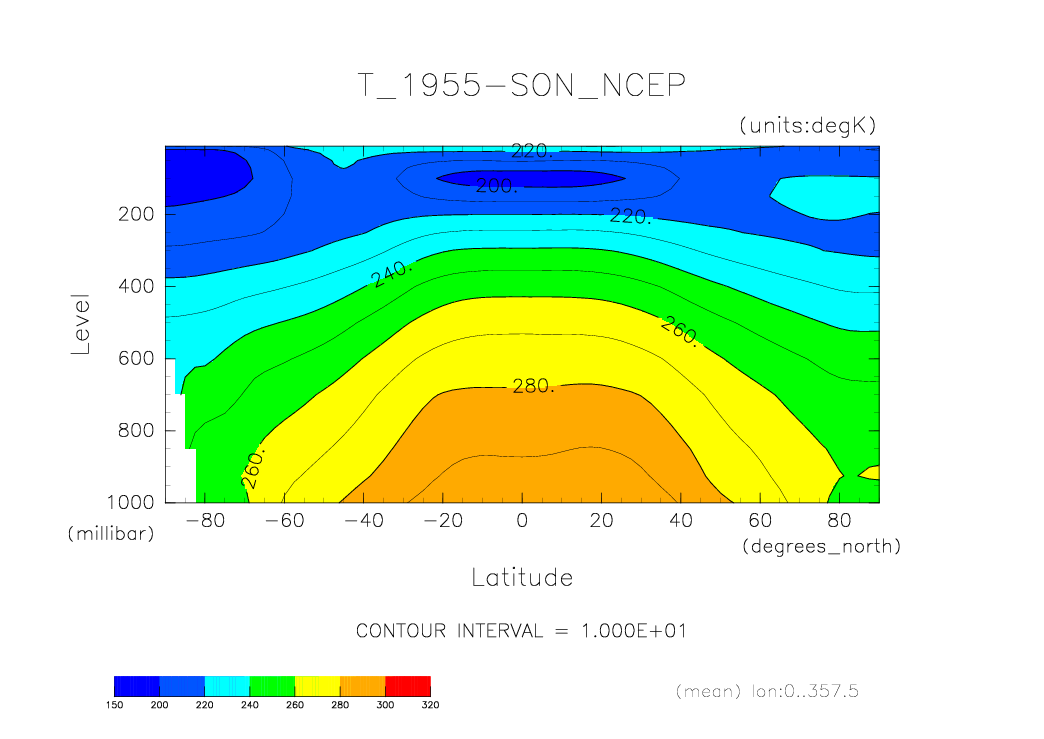 T_1955-SON_NCEP

(units:degK)

220.

200.

220.

240.

260.

280.

260.

Level

200

400

600

800

1000

(millibar)

-80 -60 -40 -20 0 20 40 60 80

(degrees_north)

Latitude

CONTOUR INTERVAL = 1.000E+01

150 200 220 240 260 280 300 320

(mean) lon:0..357.5